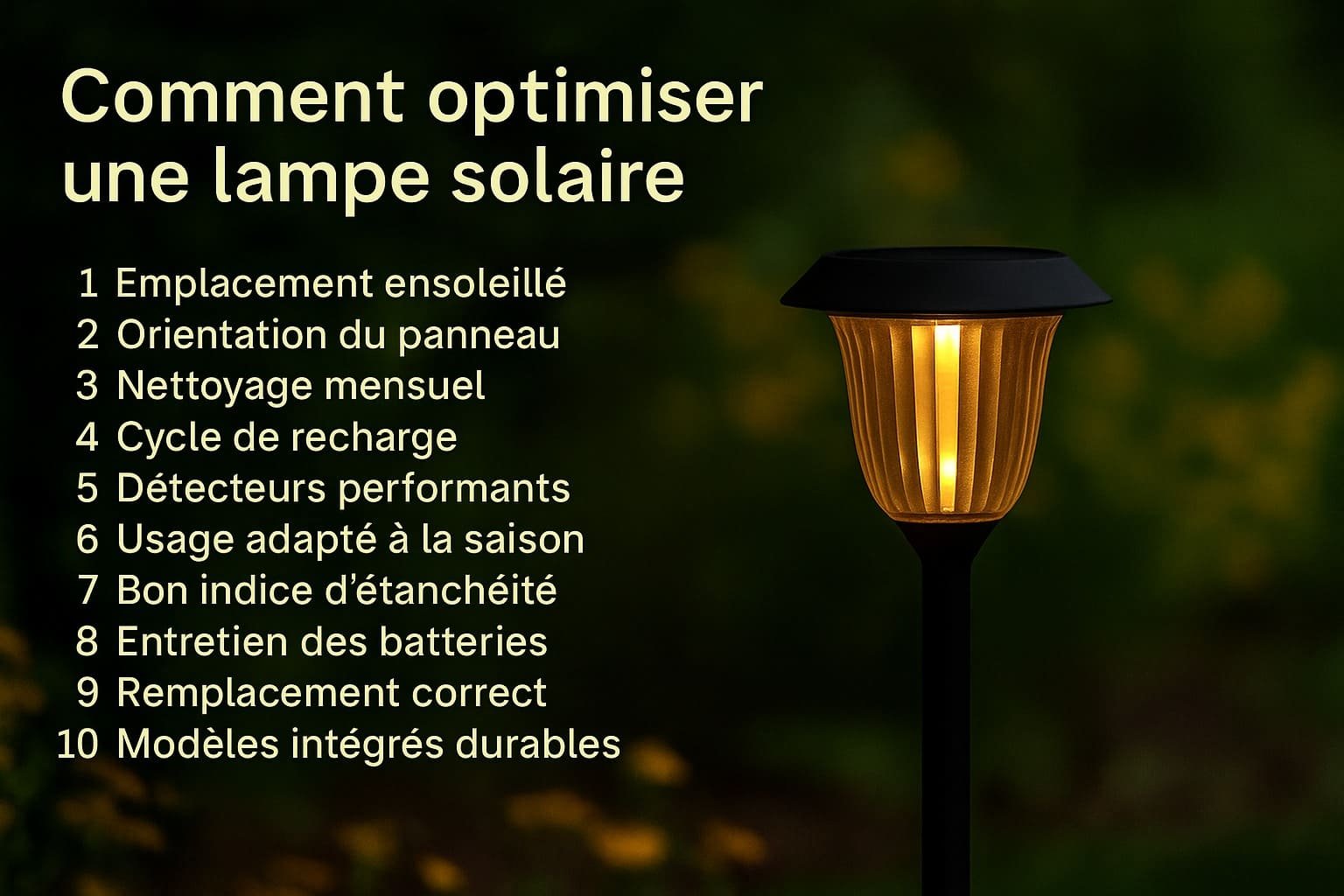 Comment optimiser une lampe solaire

1 Emplacement ensoleillé
2 Orientation du panneau
3 Nettoyage mensuel
4 Cycle de recharge
5 Détecteurs performants
6 Usage adapté à la saison
7 Bon indice d'étanchéité
8 Entretien des batteries
9 Remplacement correct
10 Modèles intégrés durables